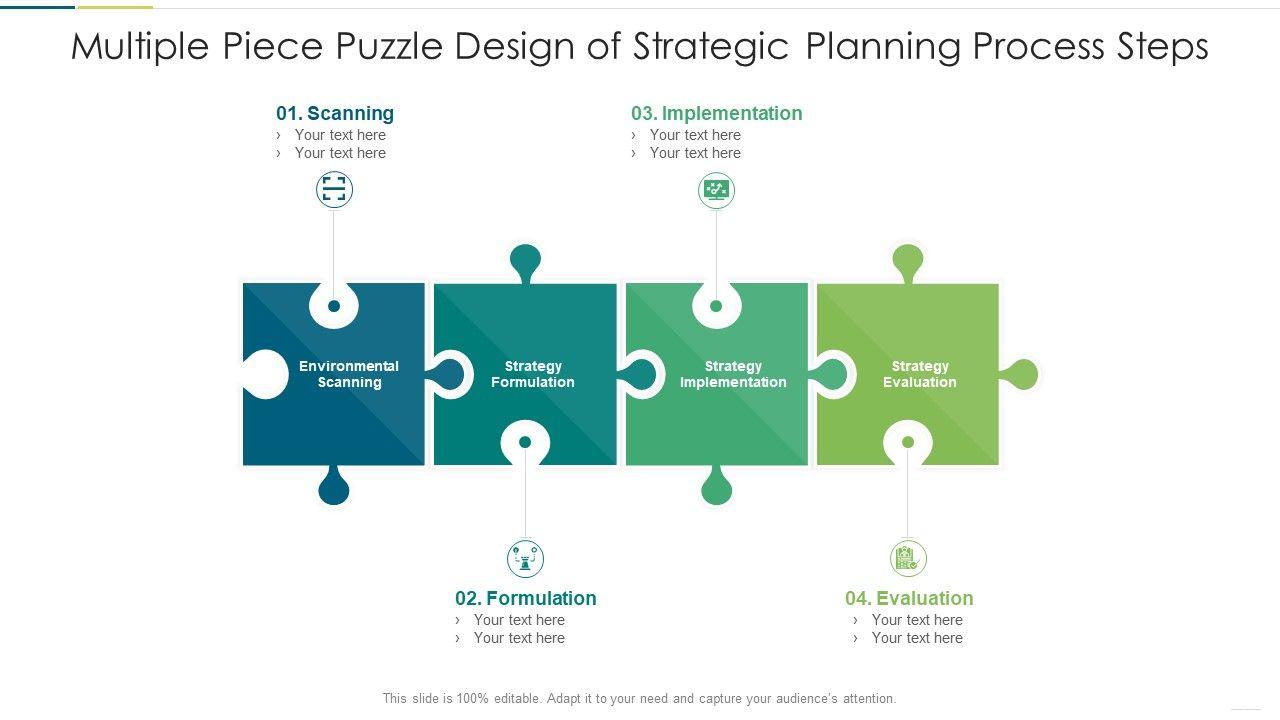 Multiple Piece Puzzle Design of Strategic Planning Process Steps

01. Scanning
› Your text here
› Your text here

03. Implementation
› Your text here
› Your text here

Environmental Scanning

Strategy Formulation

Strategy Implementation

Strategy Evaluation

02. Formulation
› Your text here
› Your text here

04. Evaluation
› Your text here
› Your text here

This slide is 100% editable. Adapt it to your need and capture your audience's attention.